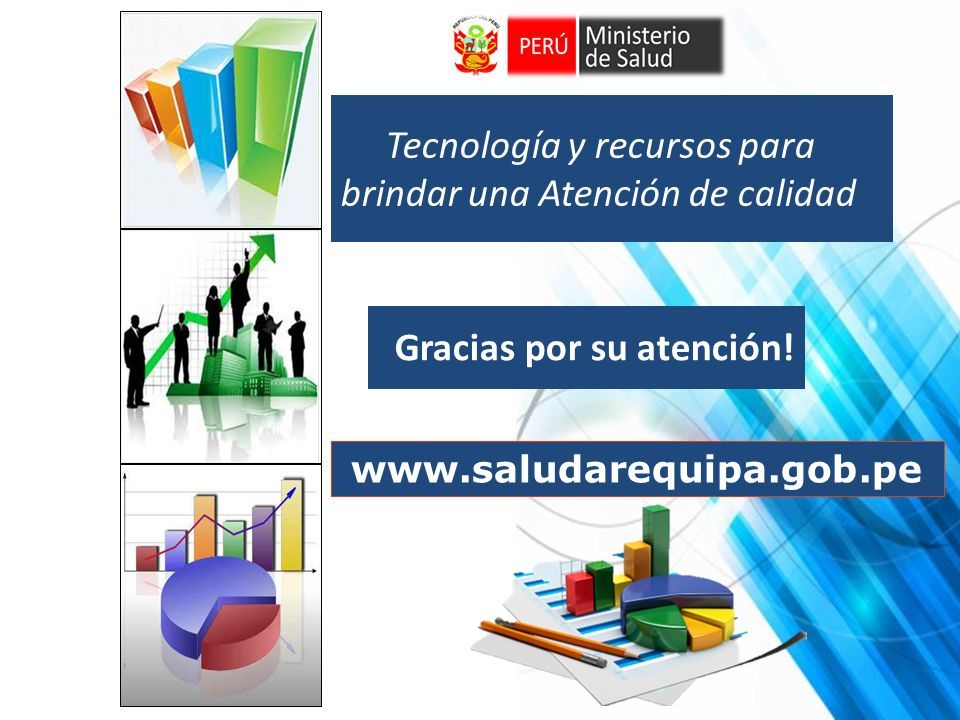 REPÚBLICA DEL PERÚ

PERÚ Ministerio de Salud

Tecnología y recursos para brindar una Atención de calidad

Gracias por su atención!

www.saludarequipa.gob.pe